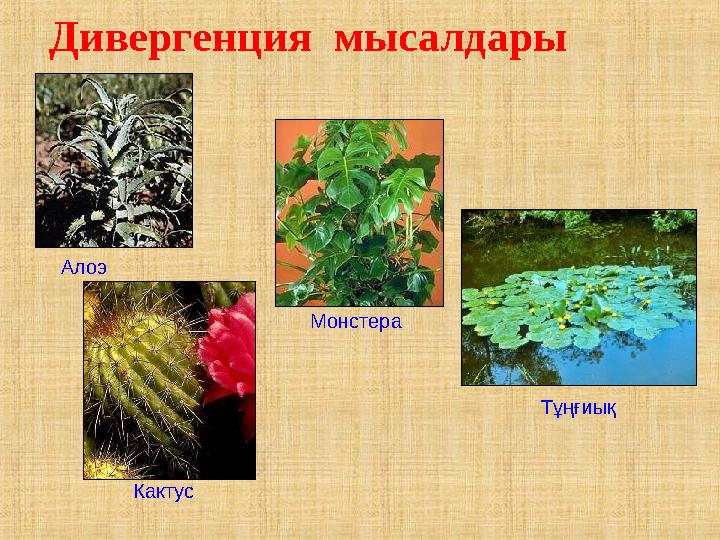 Дивергенция мысалдары

Алоэ

Монстера

Тұңғиық

Кактус